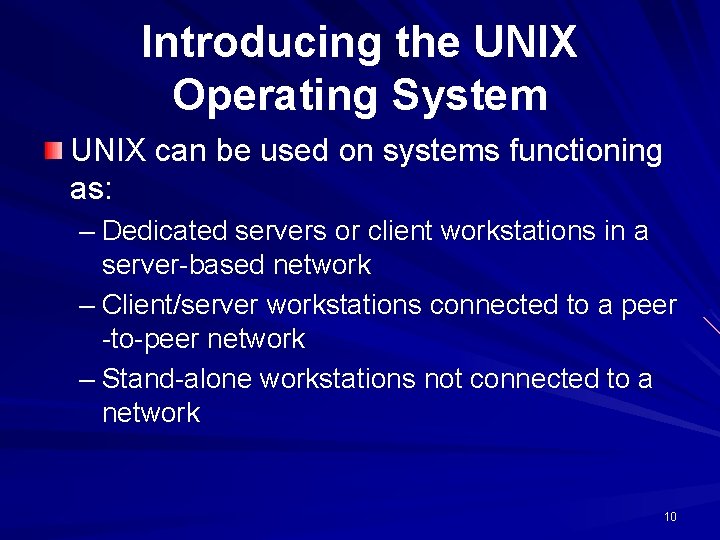 Introducing the UNIX Operating System

UNIX can be used on systems functioning as:

– Dedicated servers or client workstations in a server-based network

– Client/server workstations connected to a peer -to-peer network

– Stand-alone workstations not connected to a network

10